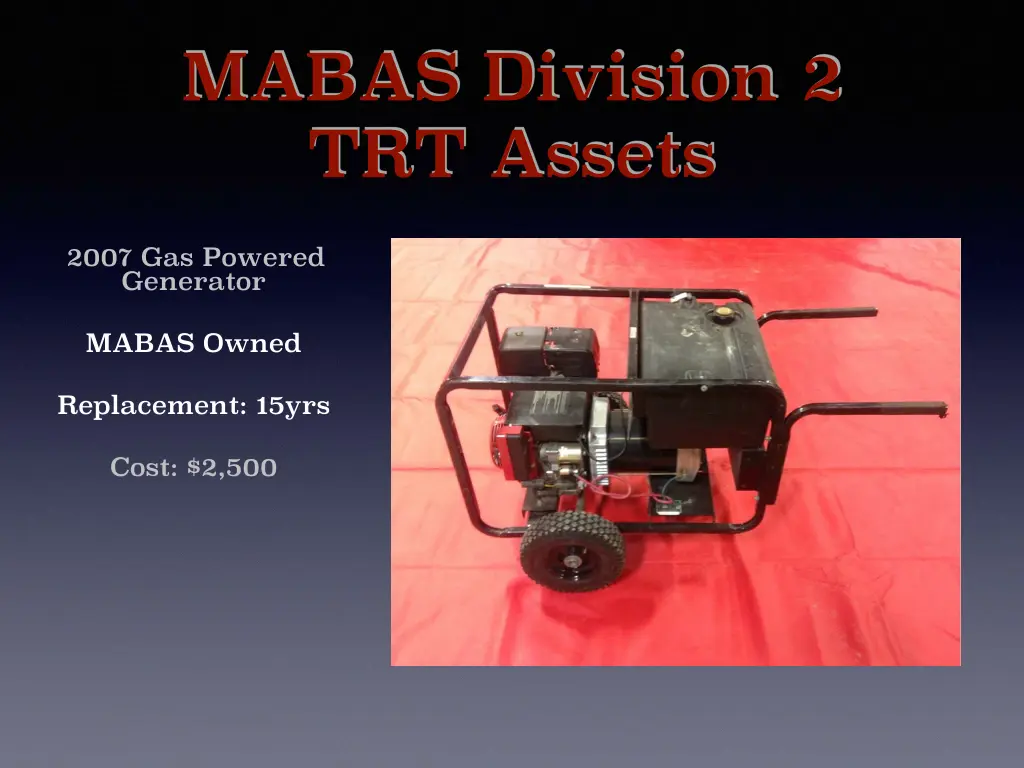 MABAS Division 2
TRT Assets

2007 Gas Powered Generator

MABAS Owned

Replacement: 15yrs

Cost: $2,500